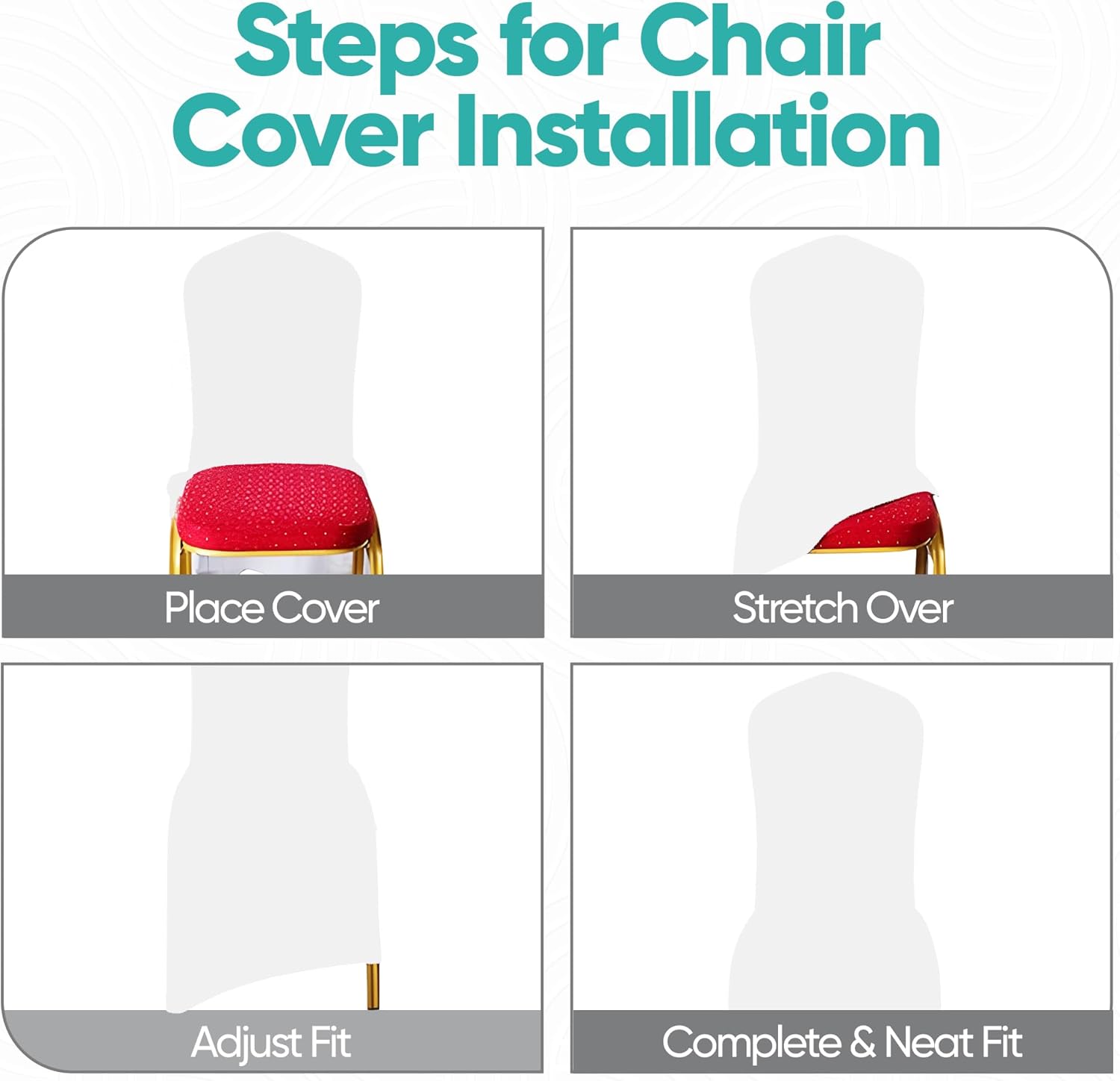 Steps for Chair Cover Installation

Place Cover

Stretch Over

Adjust Fit

Complete & Neat Fit